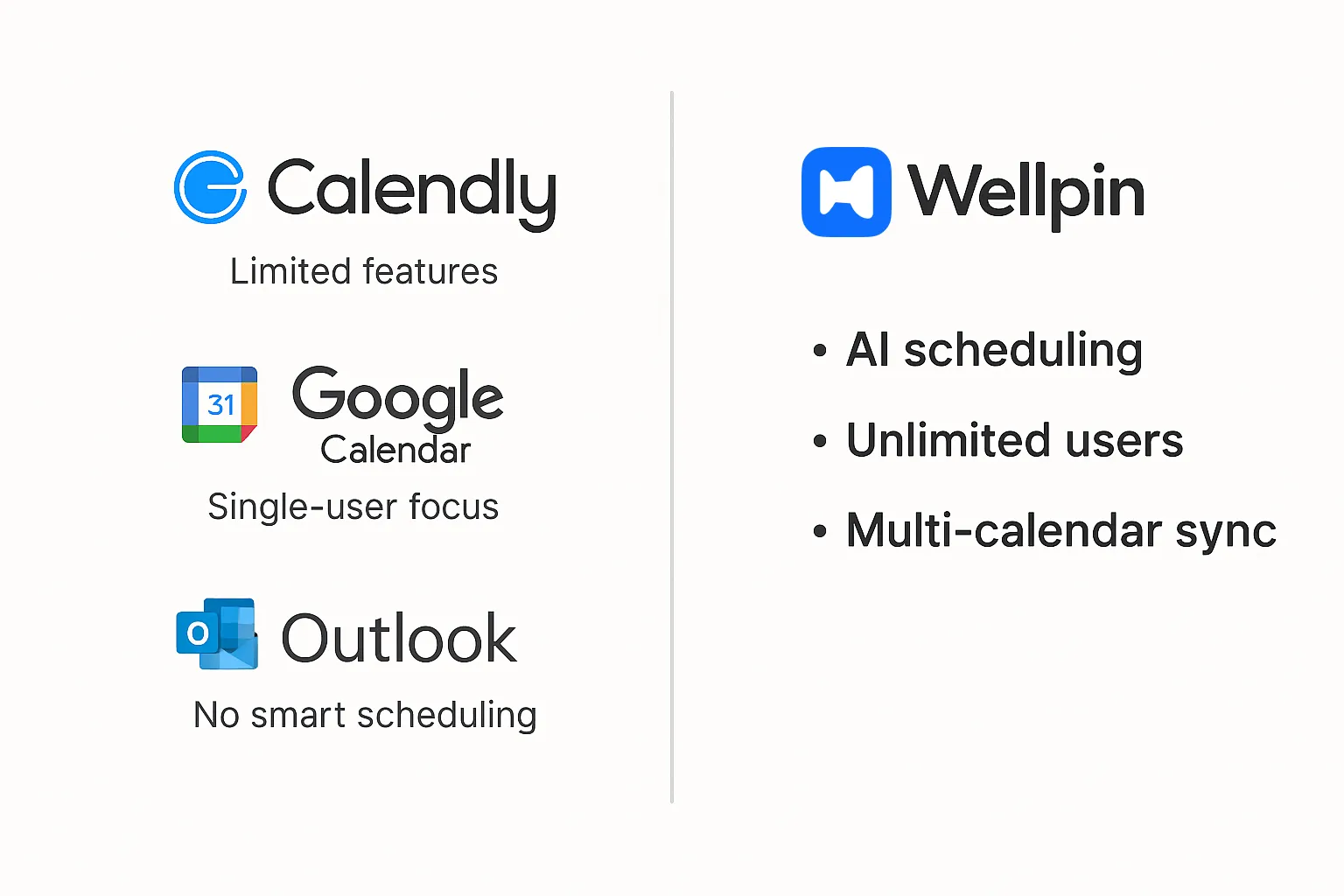 Calendly

Limited features

31 Google Calendar

Single-user focus

O Outlook

No smart scheduling

Wellpin

• AI scheduling

• Unlimited users

• Multi-calendar sync